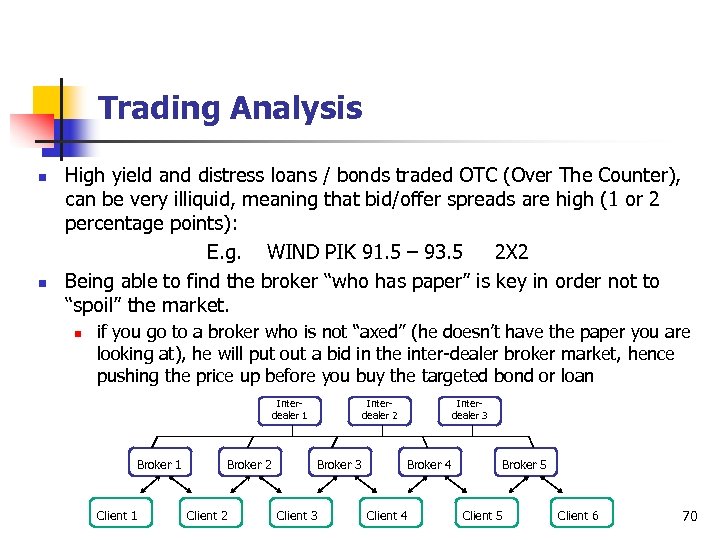 Trading Analysis

High yield and distress loans / bonds traded OTC (Over The Counter), can be very illiquid, meaning that bid/offer spreads are high (1 or 2 percentage points):

E.g. WIND PIK 91.5 – 93.5 2X2

Being able to find the broker “who has paper” is key in order not to “spoil” the market.

if you go to a broker who is not “axed” (he doesn’t have the paper you are looking at), he will put out a bid in the inter-dealer broker market, hence pushing the price up before you buy the targeted bond or loan

Inter-dealer 1
Inter-dealer 2
Inter-dealer 3

Broker 1
Broker 2
Broker 3
Broker 4
Broker 5

Client 1
Client 2
Client 3
Client 4
Client 5
Client 6

70